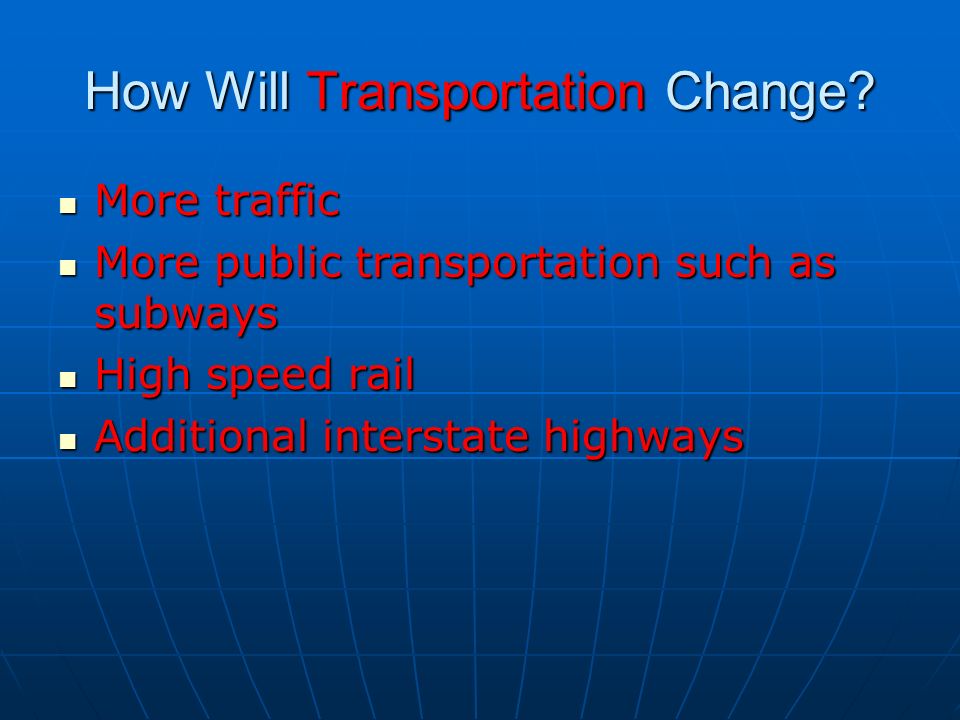 How Will Transportation Change?

- More traffic
- More public transportation such as subways
- High speed rail
- Additional interstate highways